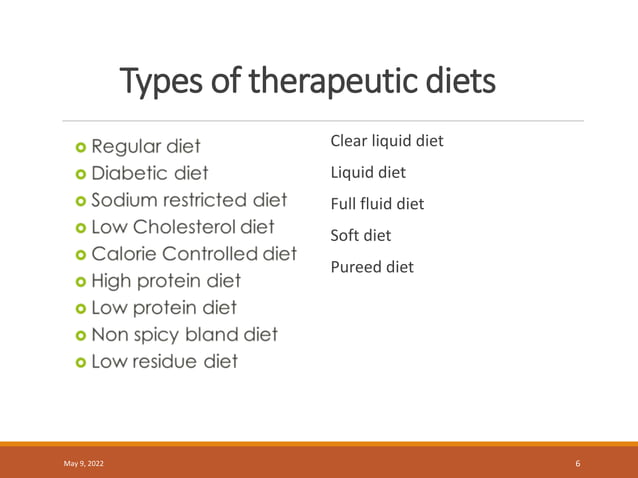 Types of therapeutic diets

- Regular diet
- Diabetic diet
- Sodium restricted diet
- Low Cholesterol diet
- Calorie Controlled diet
- High protein diet
- Low protein diet
- Non spicy bland diet
- Low residue diet

Clear liquid diet

Liquid diet

Full fluid diet

Soft diet

Pureed diet

May 9, 2022

6